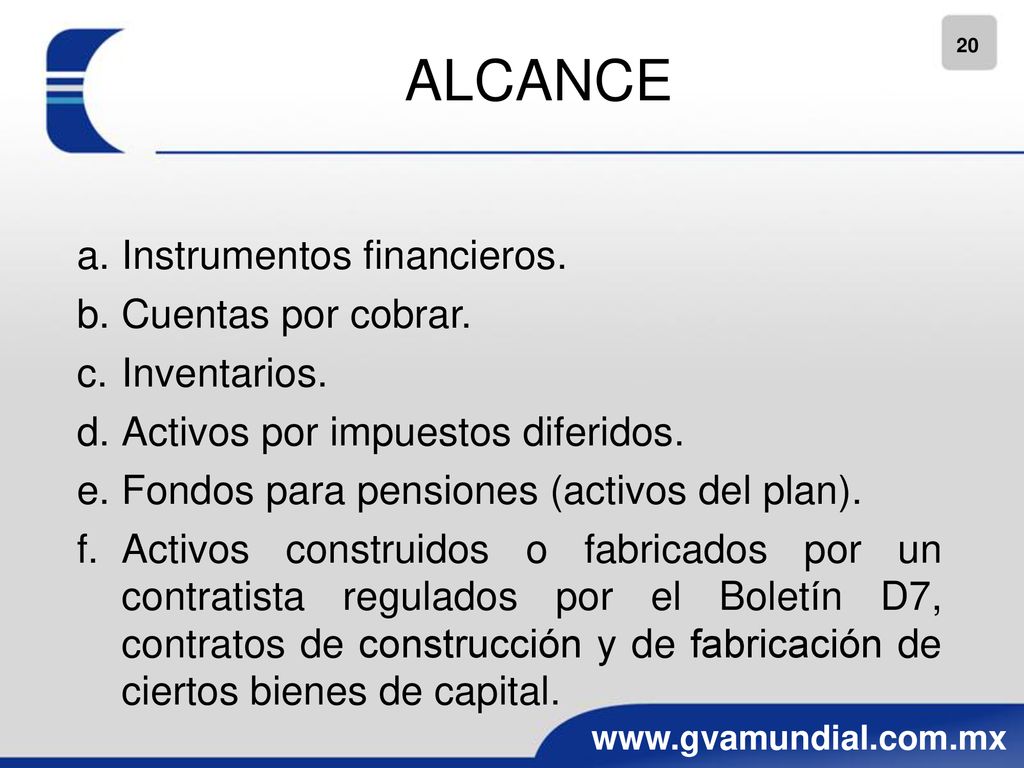 20

ALCANCE

a. Instrumentos financieros.

b. Cuentas por cobrar.

c. Inventarios.

d. Activos por impuestos diferidos.

e. Fondos para pensiones (activos del plan).

f. Activos construidos o fabricados por un contratista regulados por el Boletín D7, contratos de construcción y de fabricación de ciertos bienes de capital.

www.gvamundial.com.mx